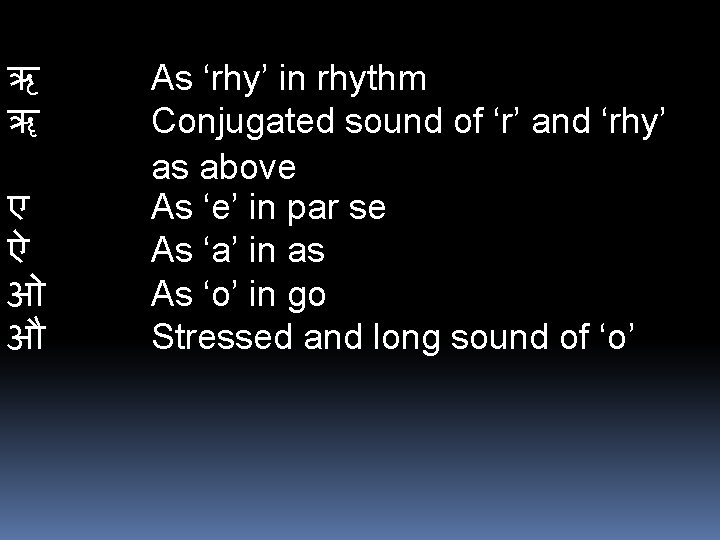 ऋ As ‘rhy’ in rhythm
ॠ Conjugated sound of ‘r’ and ‘rhy’ as above
ए As ‘e’ in par se
ऐ As ‘a’ in as
ओ As ‘o’ in go
औ Stressed and long sound of ‘o’